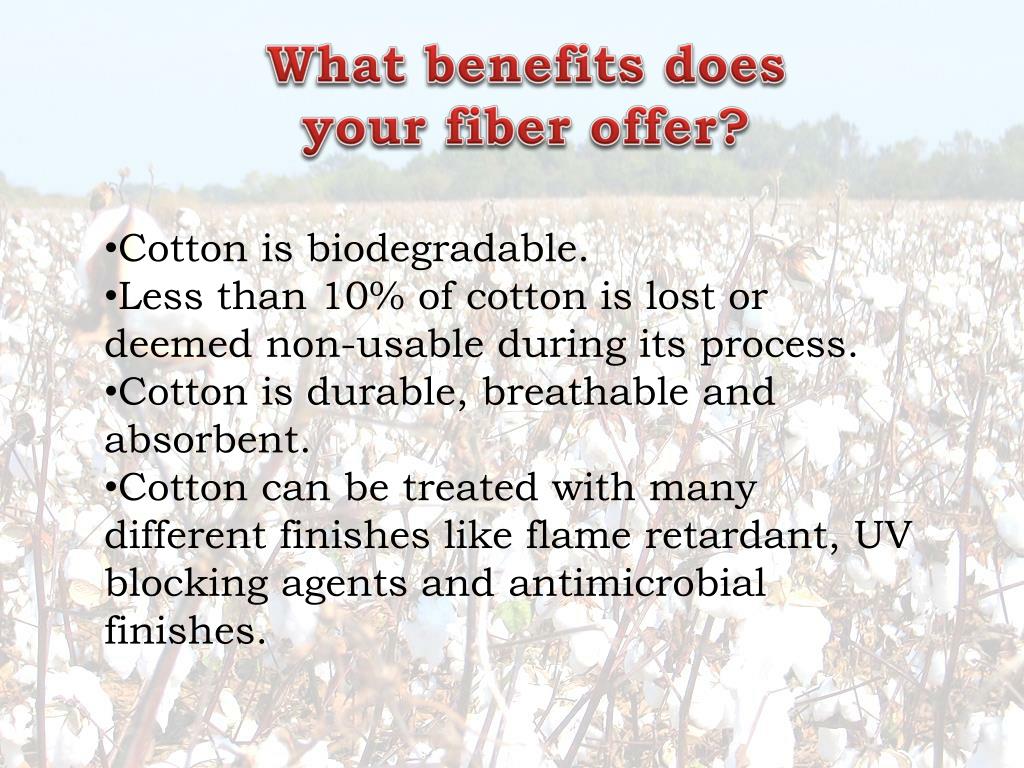 What benefits does your fiber offer?

•Cotton is biodegradable.
•Less than 10% of cotton is lost or deemed non-usable during its process.
•Cotton is durable, breathable and absorbent.
•Cotton can be treated with many different finishes like flame retardant, UV blocking agents and antimicrobial finishes.